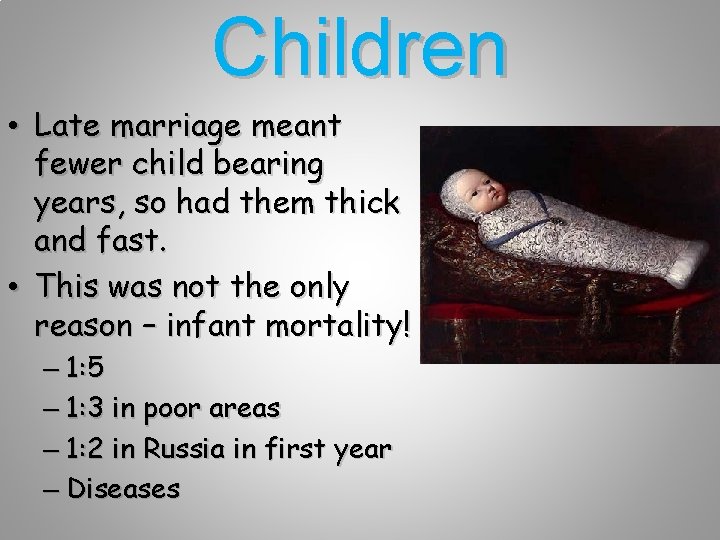 Children

• Late marriage meant fewer child bearing years, so had them thick and fast.
• This was not the only reason – infant mortality!
– 1:5
– 1:3 in poor areas
– 1:2 in Russia in first year
– Diseases